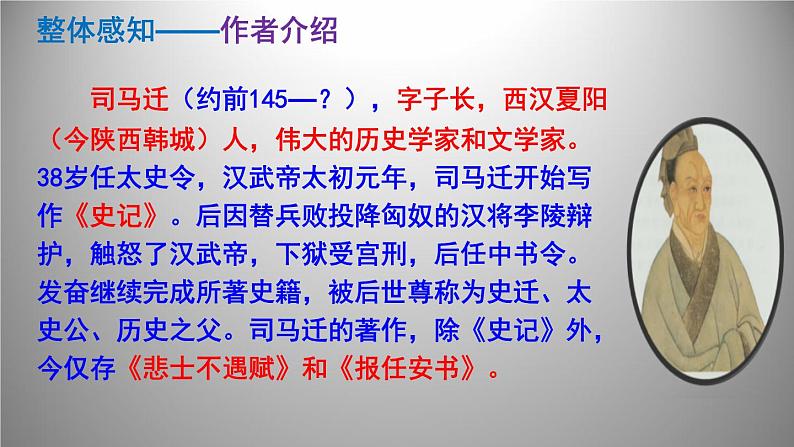 整体感知——作者介绍

司马迁（约前145—？），字子长，西汉夏阳（今陕西韩城）人，伟大的历史学家和文学家。38岁任太史令，汉武帝太初元年，司马迁开始写作《史记》。后因替兵败投降匈奴的汉将李陵辩护，触怒了汉武帝，下狱受宫刑，后任中书令。发奋继续完成所著史籍，被后世尊称为史迁、太史公、历史之父。司马迁的著作，除《史记》外，今仅存《悲士不遇赋》和《报任安书》。